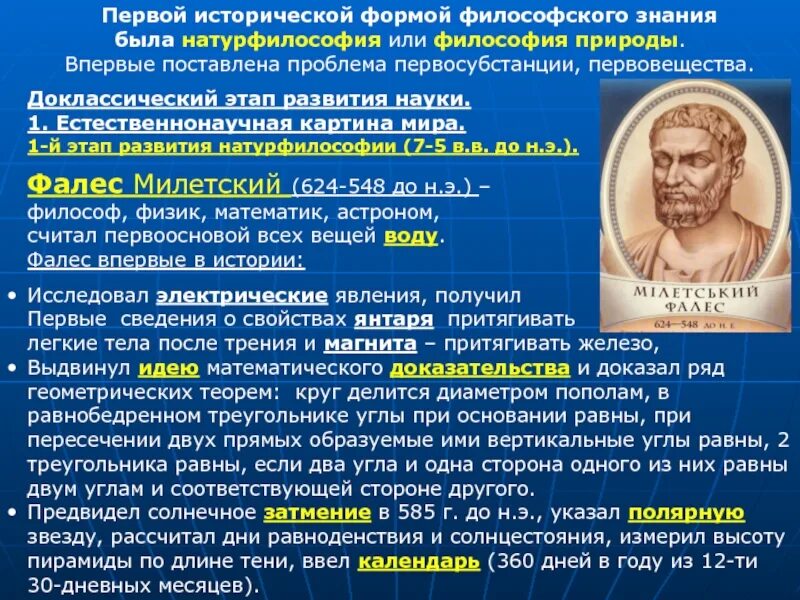 Первой исторической формой философского знания была натурфилософия или философия природы.
Впервые поставлена проблема первосубстанции, первовещества.

Доклассический этап развития науки.
1. Естественнонаучная картина мира.
1-й этап развития натурфилософии (7-5 в.в. до н.э.).

Фалес Милетский (624-548 до н.э.) – философ, физик, математик, астроном, считал первоосновой всех вещей воду.
Фалес впервые в истории:

МІЛЕТСЬКИЙ ФАЛЕС
624—548 до н. е.

• Исследовал электрические явления, получил Первые сведения о свойствах янтаря притягивать легкие тела после трения и магнита – притягивать железо,
• Выдвинул идею математического доказательства и доказал ряд геометрических теорем: круг делится диаметром пополам, в равнобедренном треугольнике углы при основании равны, при пересечении двух прямых образуемые ими вертикальные углы равны, 2 треугольника равны, если два угла и одна сторона одного из них равны двум углам и соответствующей стороне другого.
• Предвидел солнечное затмение в 585 г. до н.э., указал полярную звезду, рассчитал дни равноденствия и солнцестояния, измерил высоту пирамиды по длине тени, ввел календарь (360 дней в году из 12-ти 30-дневных месяцев).